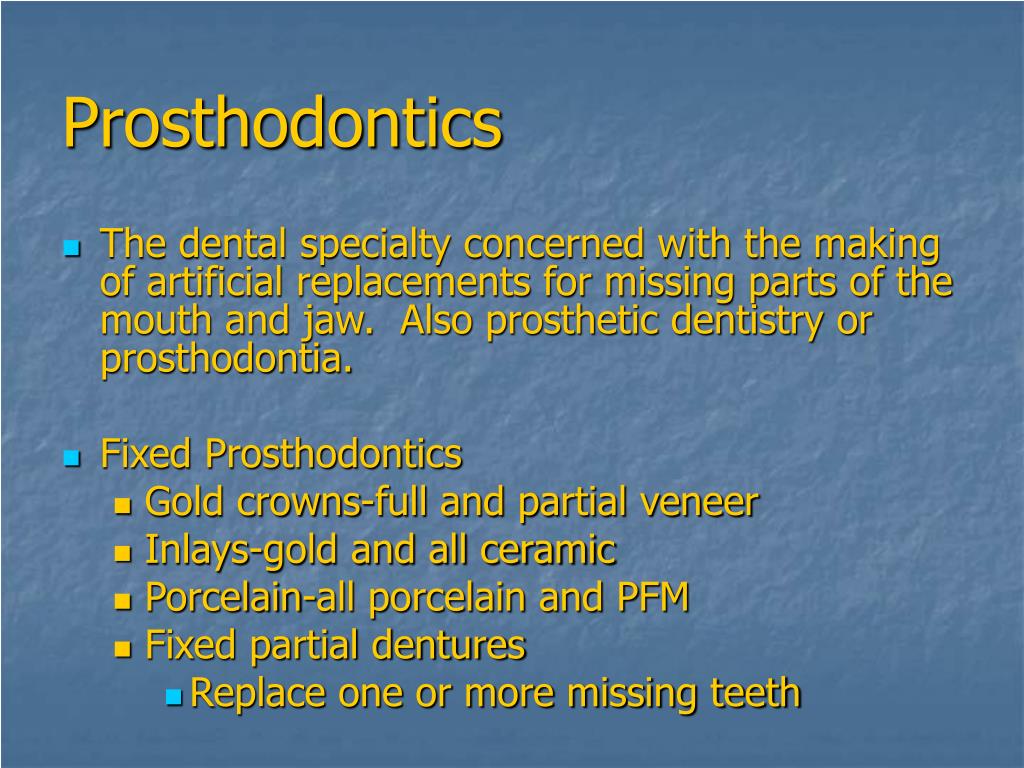 Prosthodontics

- The dental specialty concerned with the making of artificial replacements for missing parts of the mouth and jaw.  Also prosthetic dentistry or prosthodontia.

- Fixed Prosthodontics
  - Gold crowns-full and partial veneer
  - Inlays-gold and all ceramic
  - Porcelain-all porcelain and PFM
  - Fixed partial dentures
    - Replace one or more missing teeth